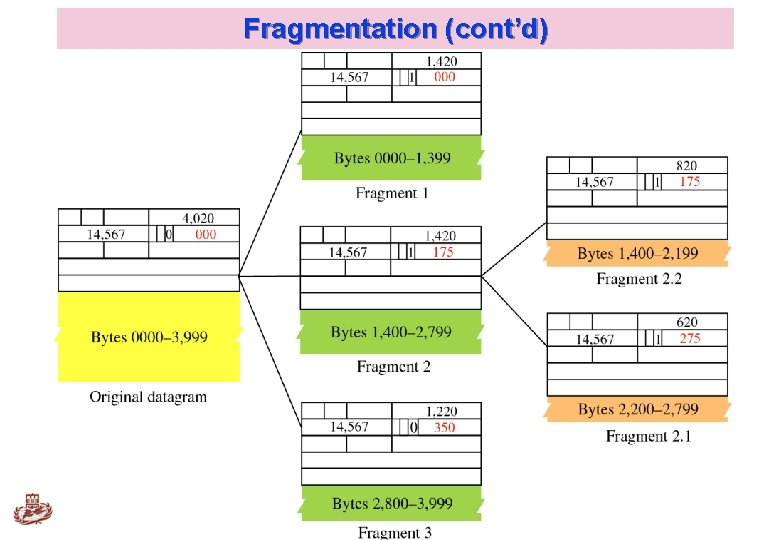 Fragmentation (cont'd)

4,020
14,567 0 000
Bytes 0000–3,999
Original datagram

1,420
14,567 1 000
Bytes 0000–1,399
Fragment 1

1,420
14,567 1 175
Bytes 1,400–2,799
Fragment 2

1,220
14,567 0 350
Bytes 2,800–3,999
Fragment 3

820
14,567 1 175
Bytes 1,400–2,199
Fragment 2.2

620
14,567 1 275
Bytes 2,200–2,799
Fragment 2.1